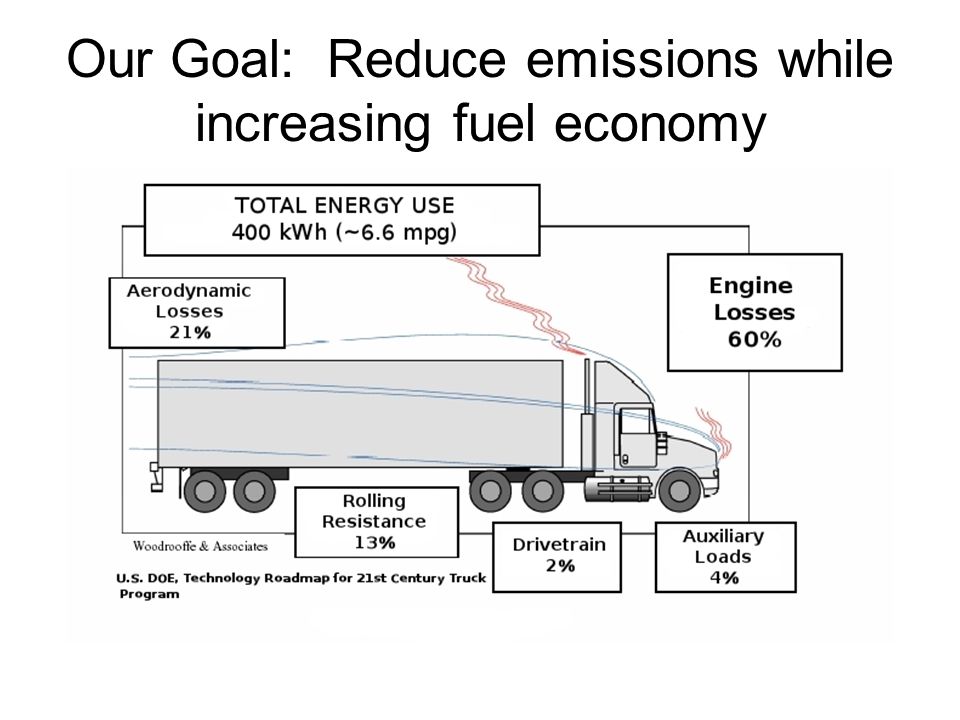 Our Goal: Reduce emissions while increasing fuel economy

TOTAL ENERGY USE
400 kWh (~6.6 mpg)

Aerodynamic Losses
21%

Engine Losses
60%

Rolling Resistance
13%

Drivetrain
2%

Auxiliary Loads
4%

Woodrooffe & Associates

U.S. DOE, Technology Roadmap for 21st Century Truck Program